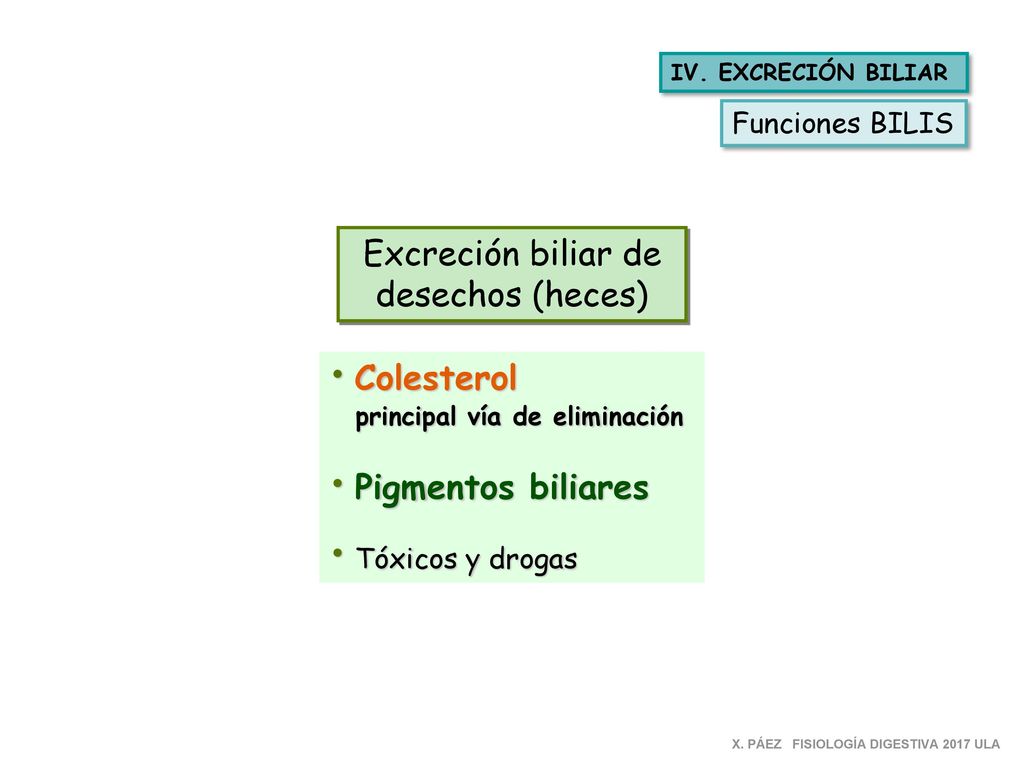 IV. EXCRECIÓN BILIAR

Funciones BILIS

Excreción biliar de desechos (heces)

• Colesterol
principal vía de eliminación

• Pigmentos biliares

• Tóxicos y drogas

X. PÁEZ FISIOLOGÍA DIGESTIVA 2017 ULA